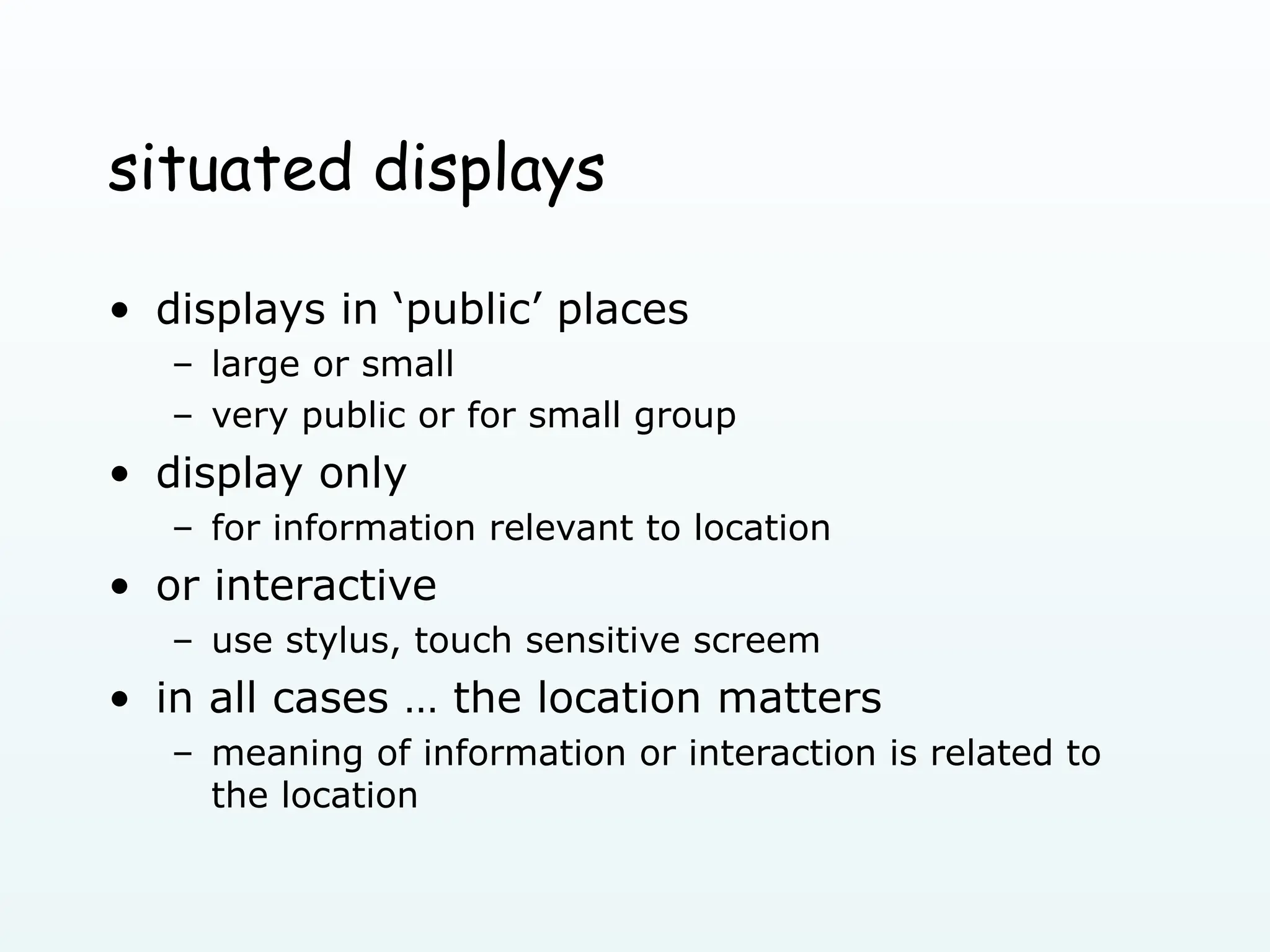 situated displays

• displays in ‘public’ places
  – large or small
  – very public or for small group
• display only
  – for information relevant to location
• or interactive
  – use stylus, touch sensitive screem
• in all cases … the location matters
  – meaning of information or interaction is related to the location